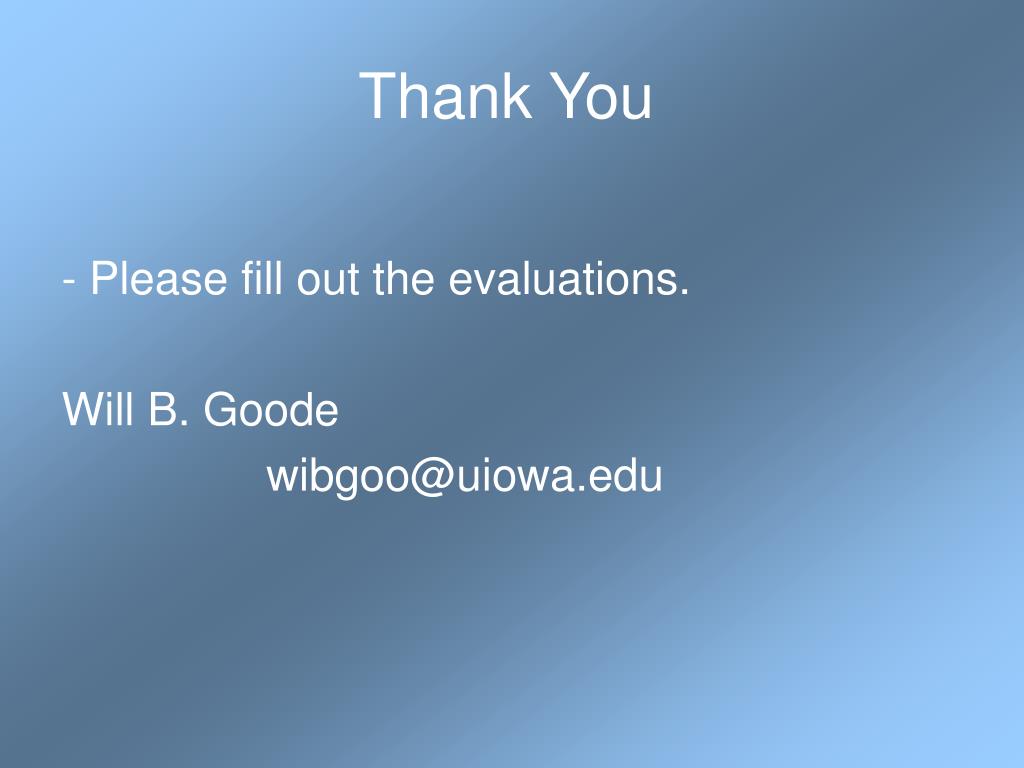 Thank You

- Please fill out the evaluations.

Will B. Goode
wibgoo@uiowa.edu